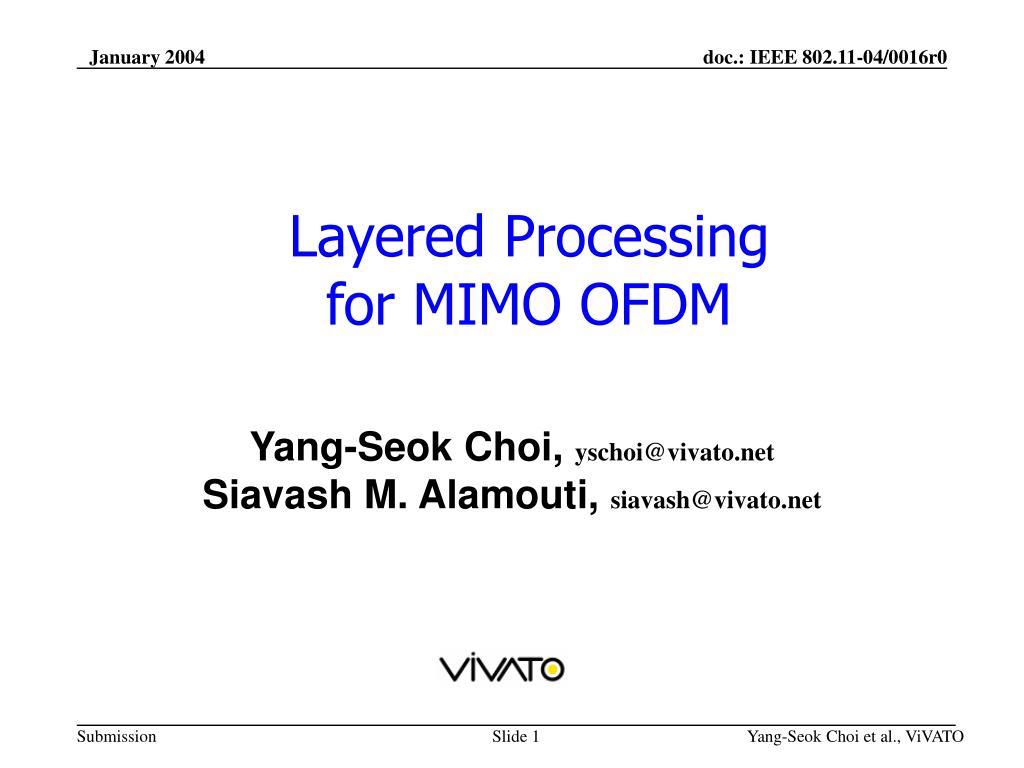 January 2004

doc.: IEEE 802.11-04/0016r0

Layered Processing for MIMO OFDM

Yang-Seok Choi, yschoi@vivato.net
Siavash M. Alamouti, siavash@vivato.net

ViVATO

Submission

Slide 1

Yang-Seok Choi et al., ViVATO